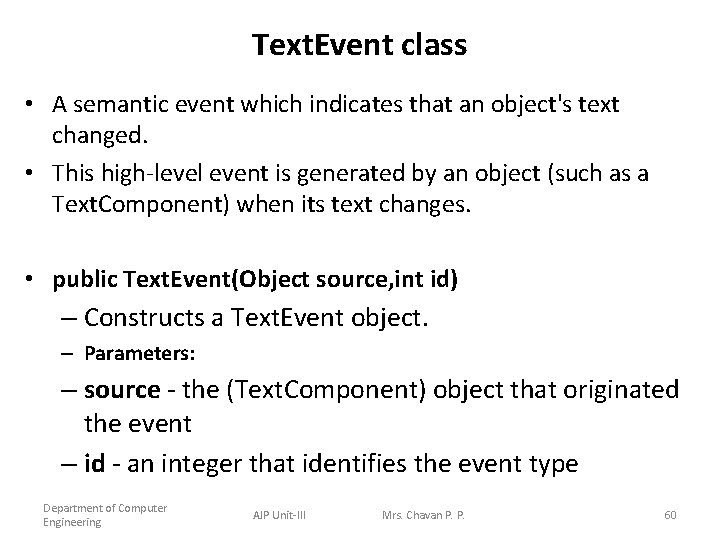 TextEvent class

• A semantic event which indicates that an object's text changed.
• This high-level event is generated by an object (such as a TextComponent) when its text changes.

• public TextEvent(Object source,int id)
– Constructs a TextEvent object.
– Parameters:
– source - the (TextComponent) object that originated the event
– id - an integer that identifies the event type

Department of Computer Engineering AJP Unit-III Mrs. Chavan P. P. 60